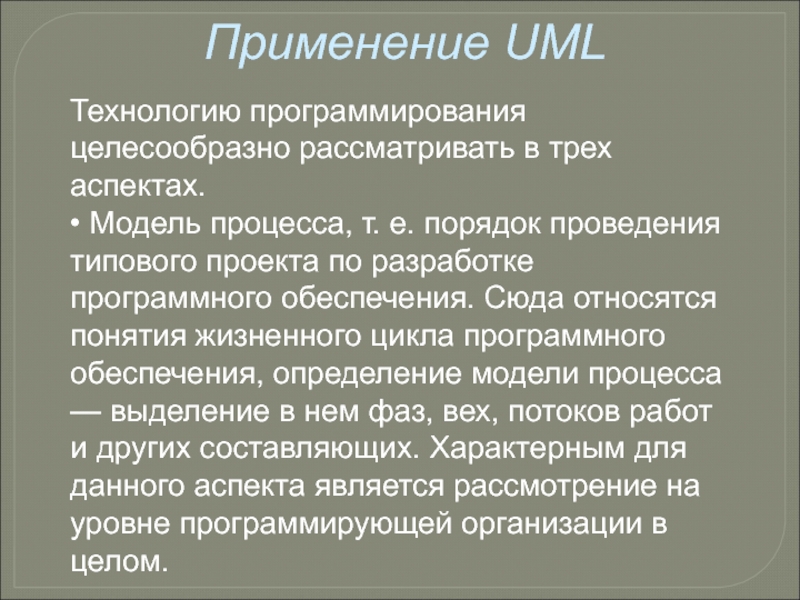 Применение UML

Технологию программирования целесообразно рассматривать в трех аспектах.
• Модель процесса, т. е. порядок проведения типового проекта по разработке программного обеспечения. Сюда относятся понятия жизненного цикла программного обеспечения, определение модели процесса — выделение в нем фаз, вех, потоков работ и других составляющих. Характерным для данного аспекта является рассмотрение на уровне программирующей организации в целом.